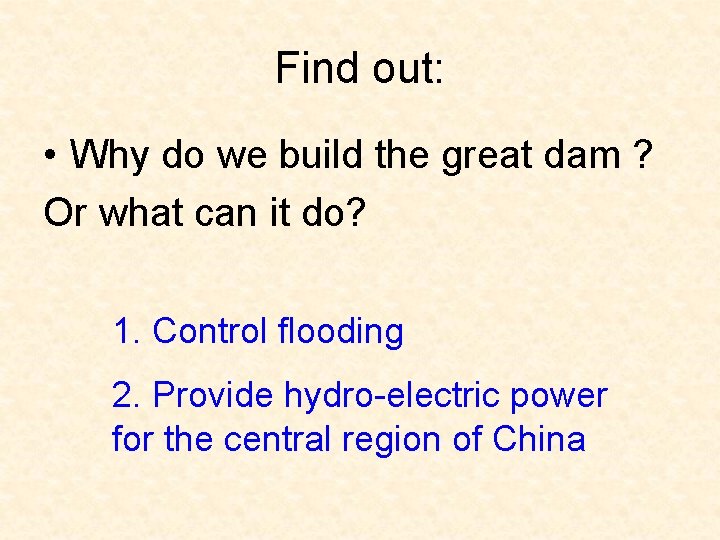 Find out:

• Why do we build the great dam ? Or what can it do?

1. Control flooding

2. Provide hydro-electric power for the central region of China